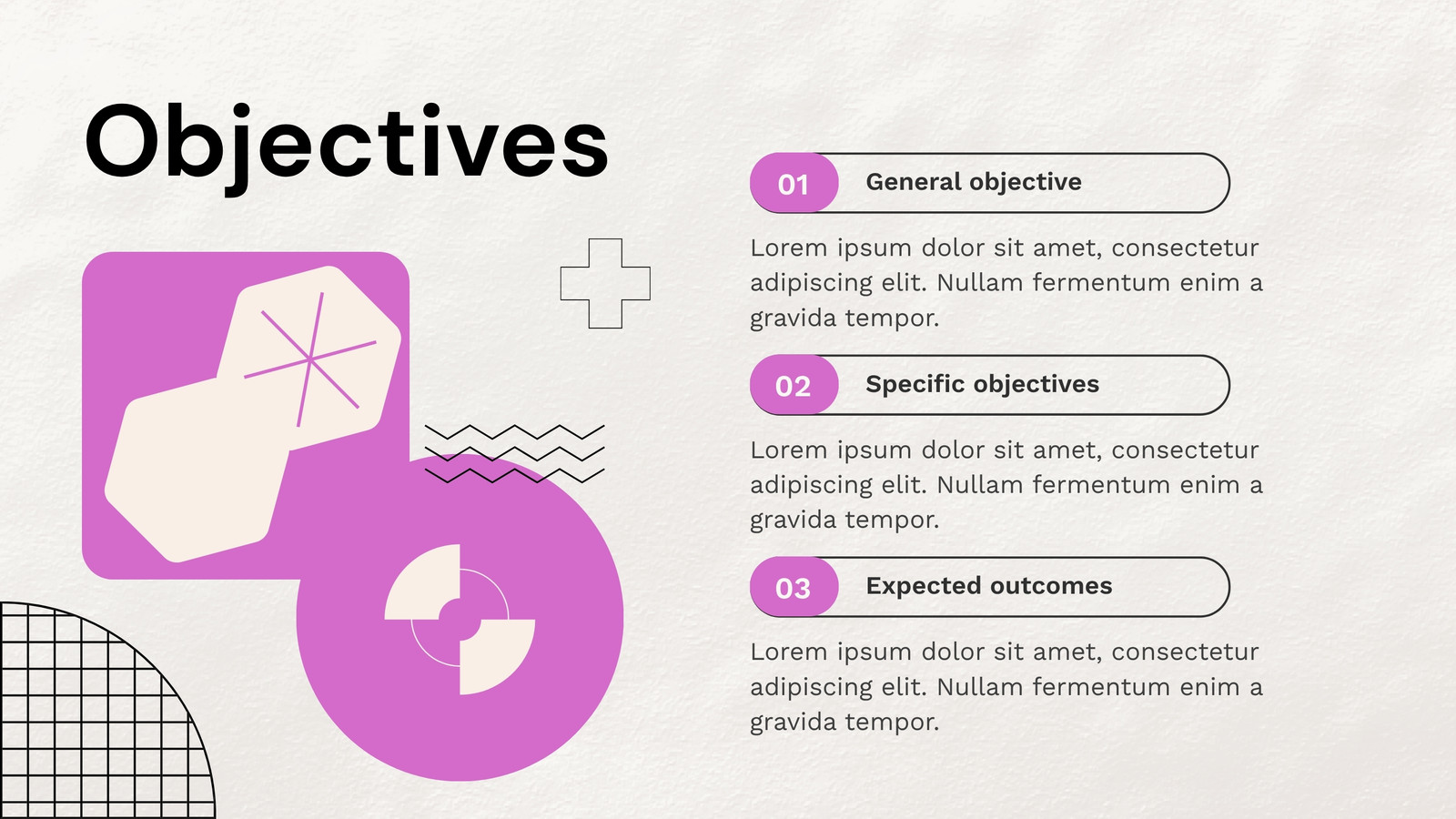 Objectives

01 General objective

Lorem ipsum dolor sit amet, consectetur adipiscing elit. Nullam fermentum enim a gravida tempor.

02 Specific objectives

Lorem ipsum dolor sit amet, consectetur adipiscing elit. Nullam fermentum enim a gravida tempor.

03 Expected outcomes

Lorem ipsum dolor sit amet, consectetur adipiscing elit. Nullam fermentum enim a gravida tempor.